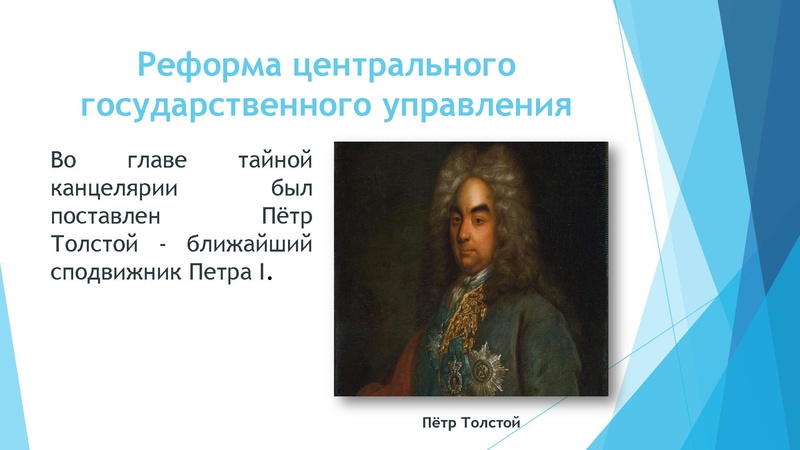 Реформа центрального государственного управления

Во главе тайной канцелярии был поставлен Пётр Толстой - ближайший сподвижник Петра I.

Пётр Толстой